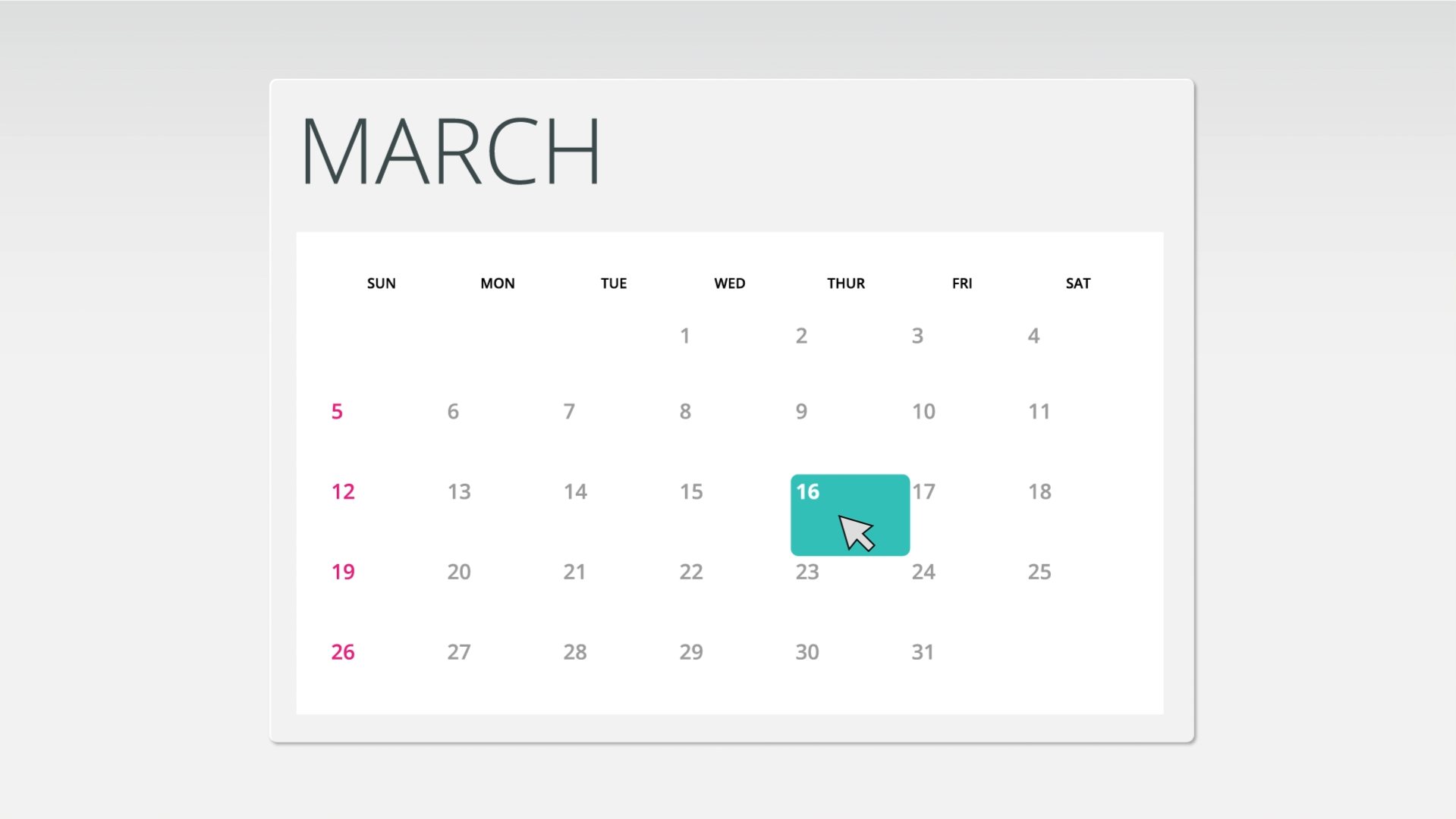 MARCH

| SUN | MON | TUE | WED | THUR | FRI | SAT |
|---|---|---|---|---|---|---|
| | | | 1 | 2 | 3 | 4 |
| 5 | 6 | 7 | 8 | 9 | 10 | 11 |
| 12 | 13 | 14 | 15 | 16 | 17 | 18 |
| 19 | 20 | 21 | 22 | 23 | 24 | 25 |
| 26 | 27 | 28 | 29 | 30 | 31 | |